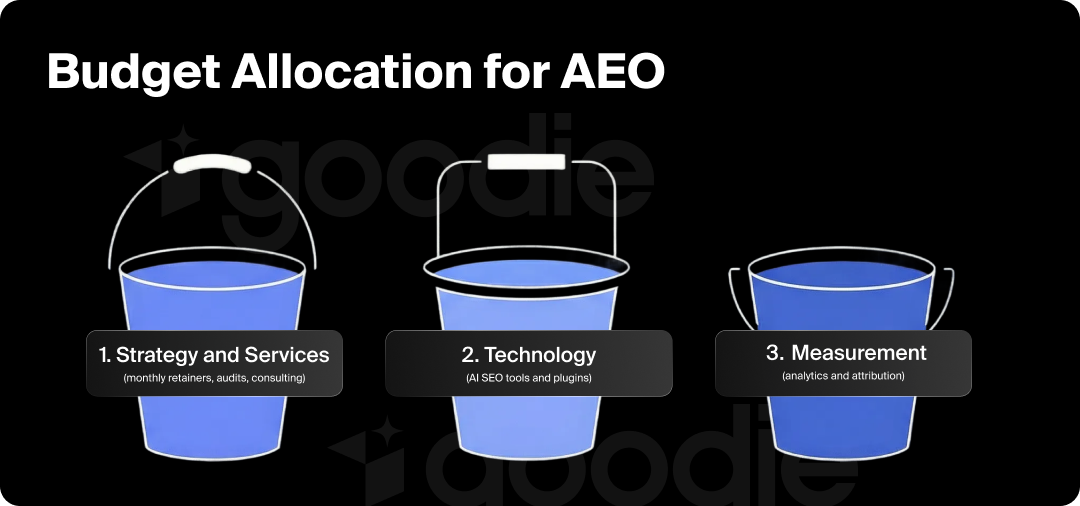 Budget Allocation for AEO

goodie

1. Strategy and Services
(monthly retainers, audits, consulting)

2. Technology
(AI SEO tools and plugins)

3. Measurement
(analytics and attribution)

goodie